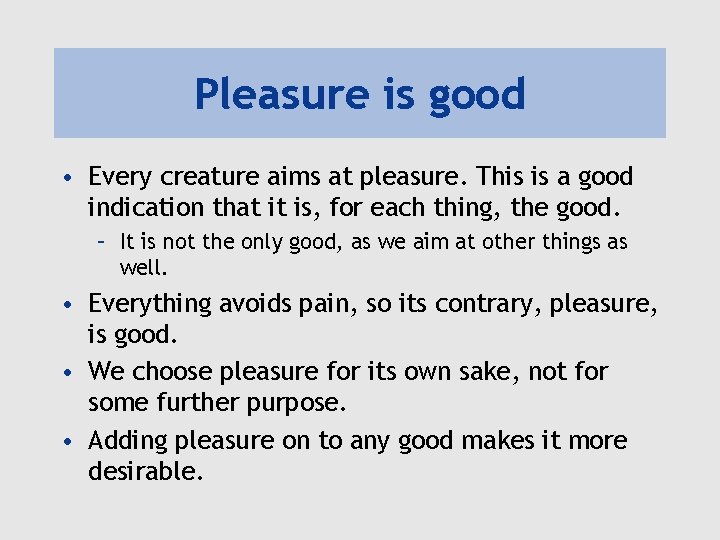 Pleasure is good

• Every creature aims at pleasure. This is a good indication that it is, for each thing, the good.
– It is not the only good, as we aim at other things as well.
• Everything avoids pain, so its contrary, pleasure, is good.
• We choose pleasure for its own sake, not for some further purpose.
• Adding pleasure on to any good makes it more desirable.